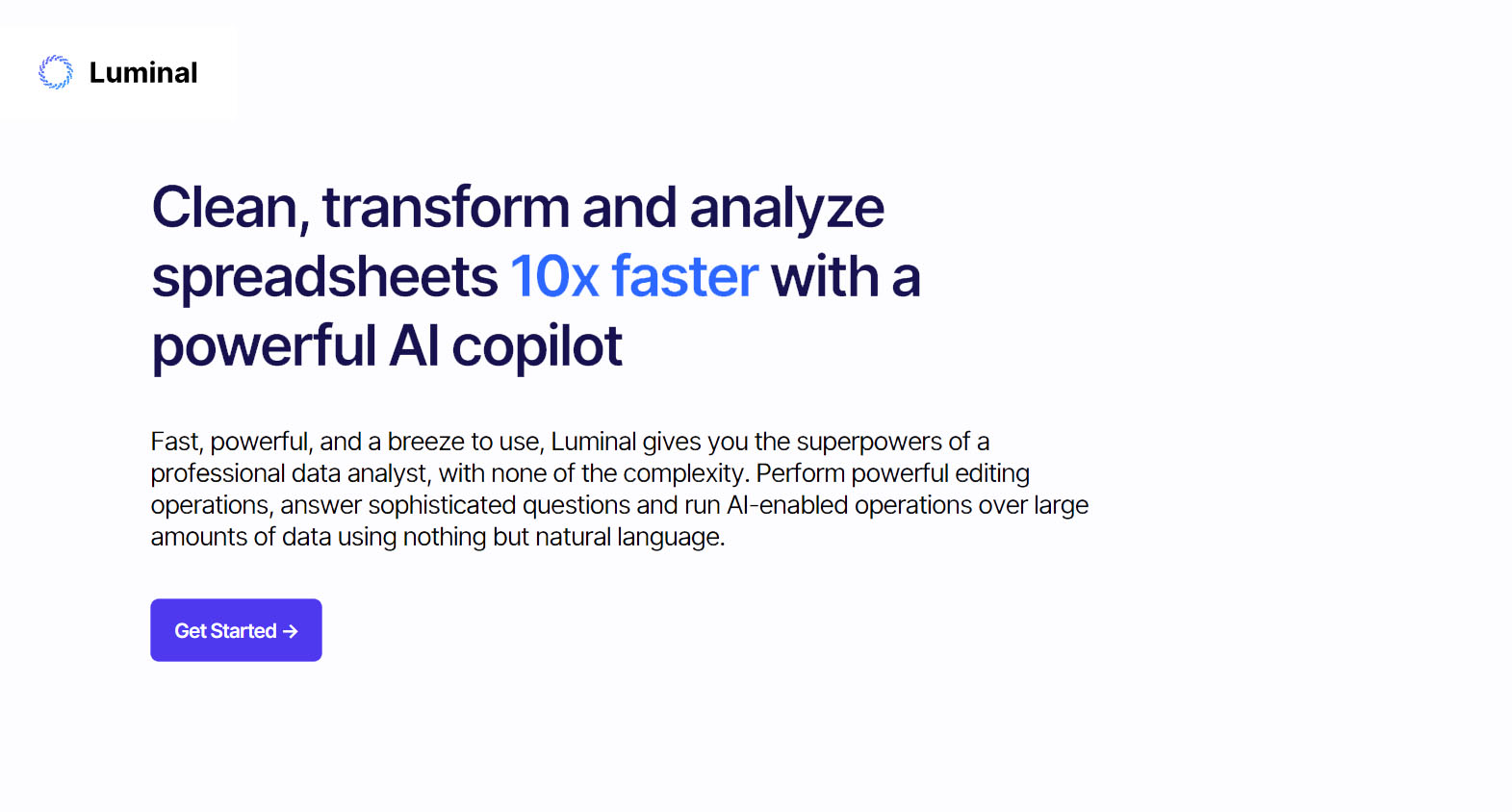 Luminal

Clean, transform and analyze spreadsheets 10x faster with a powerful AI copilot

Fast, powerful, and a breeze to use, Luminal gives you the superpowers of a professional data analyst, with none of the complexity. Perform powerful editing operations, answer sophisticated questions and run AI-enabled operations over large amounts of data using nothing but natural language.

Get Started →